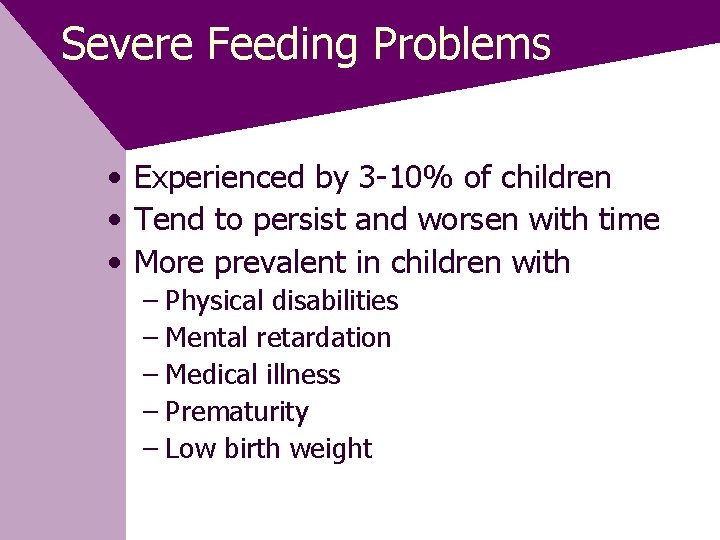 Severe Feeding Problems

• Experienced by 3-10% of children
• Tend to persist and worsen with time
• More prevalent in children with
– Physical disabilities
– Mental retardation
– Medical illness
– Prematurity
– Low birth weight